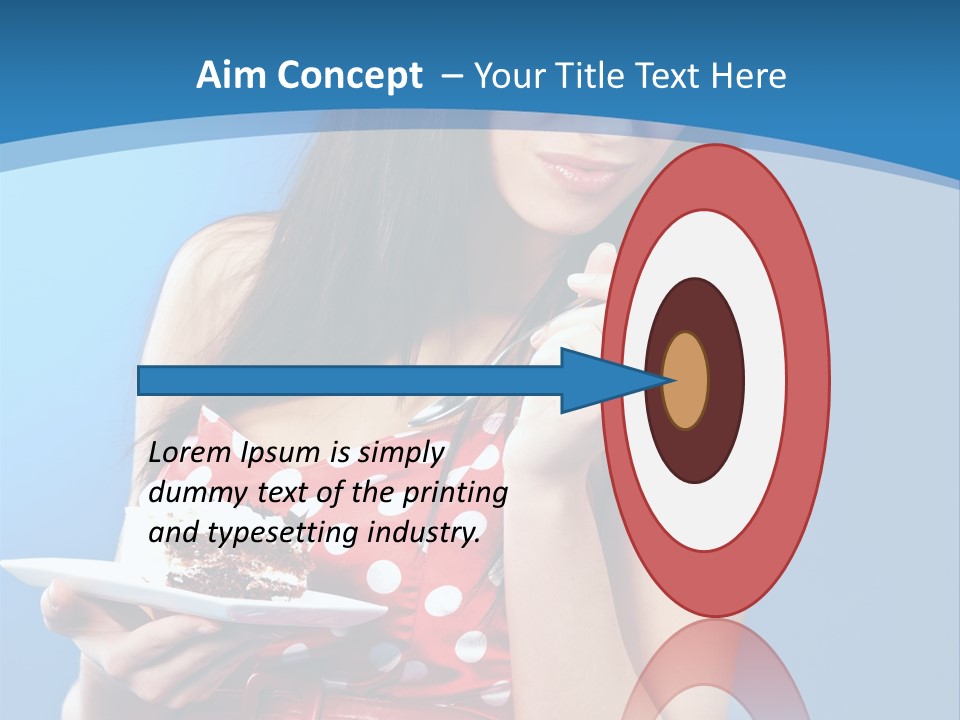 Aim Concept – Your Title Text Here

Lorem Ipsum is simply dummy text of the printing and typesetting industry.